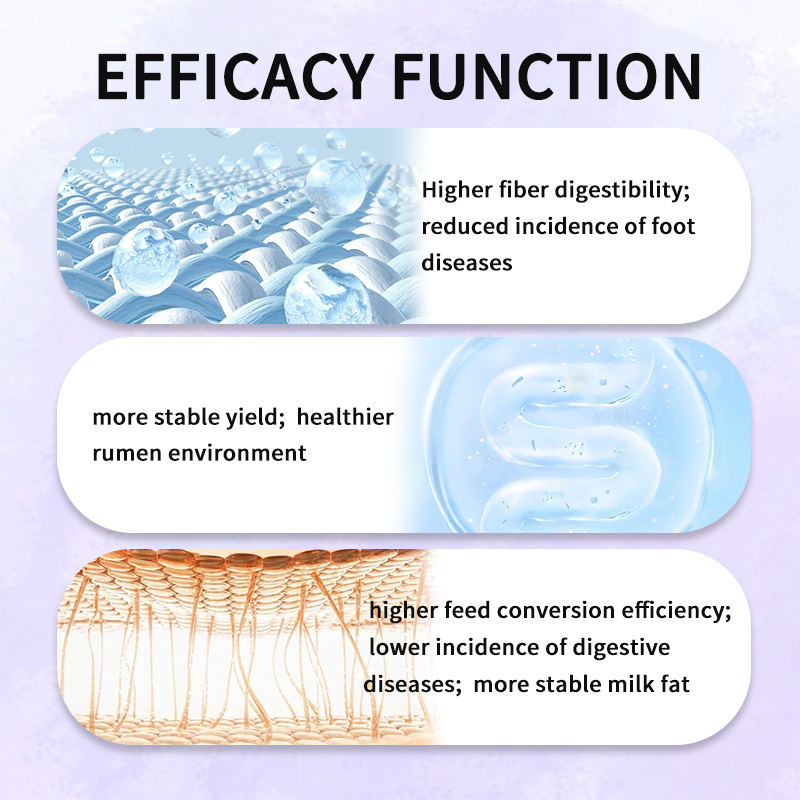 EFFICACY FUNCTION

Higher fiber digestibility; reduced incidence of foot diseases

more stable yield; healthier rumen environment

higher feed conversion efficiency; lower incidence of digestive diseases; more stable milk fat